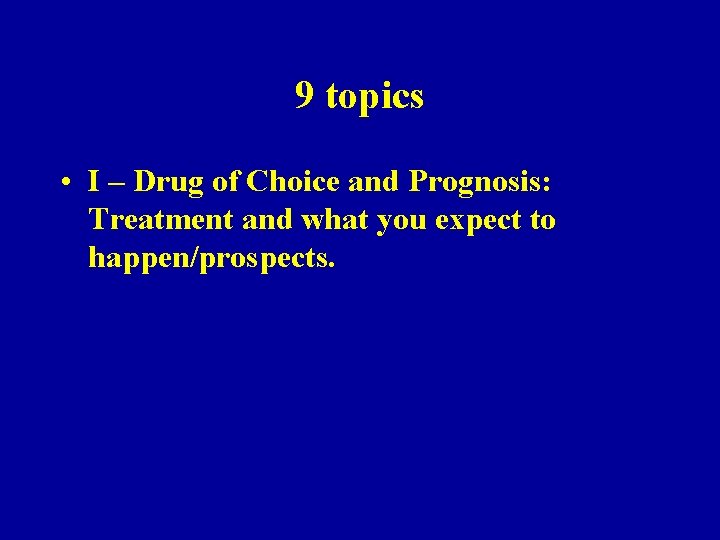 9 topics

• I – Drug of Choice and Prognosis: Treatment and what you expect to happen/prospects.